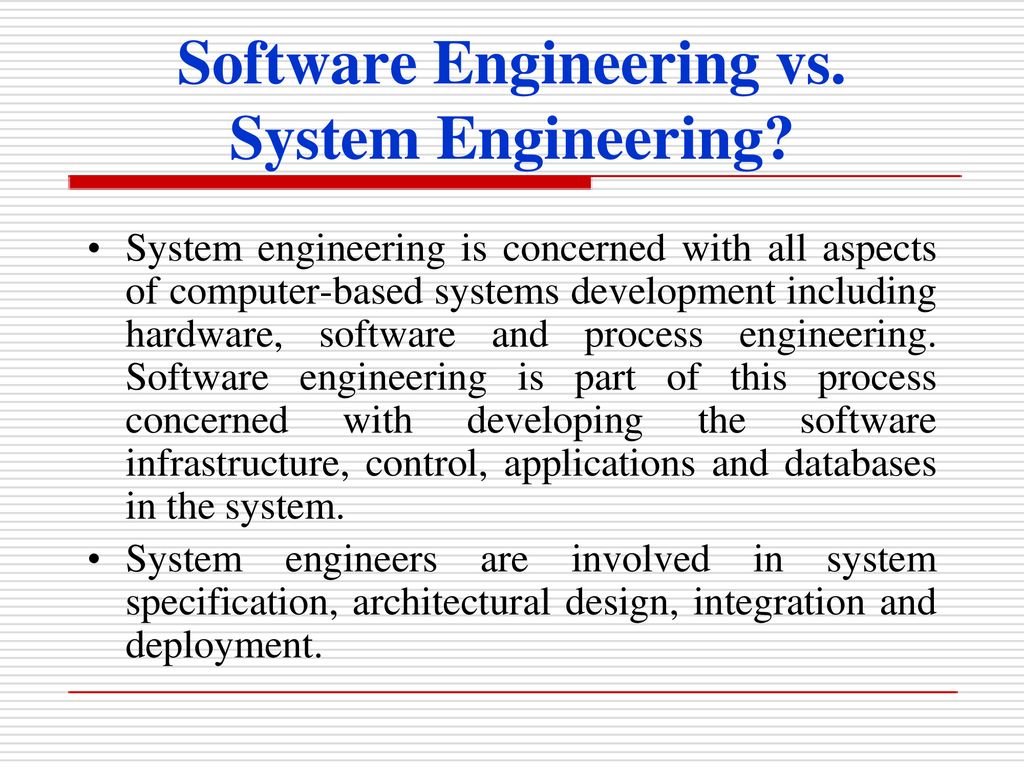 Software Engineering vs. System Engineering?

• System engineering is concerned with all aspects of computer-based systems development including hardware, software and process engineering. Software engineering is part of this process concerned with developing the software infrastructure, control, applications and databases in the system.

• System engineers are involved in system specification, architectural design, integration and deployment.